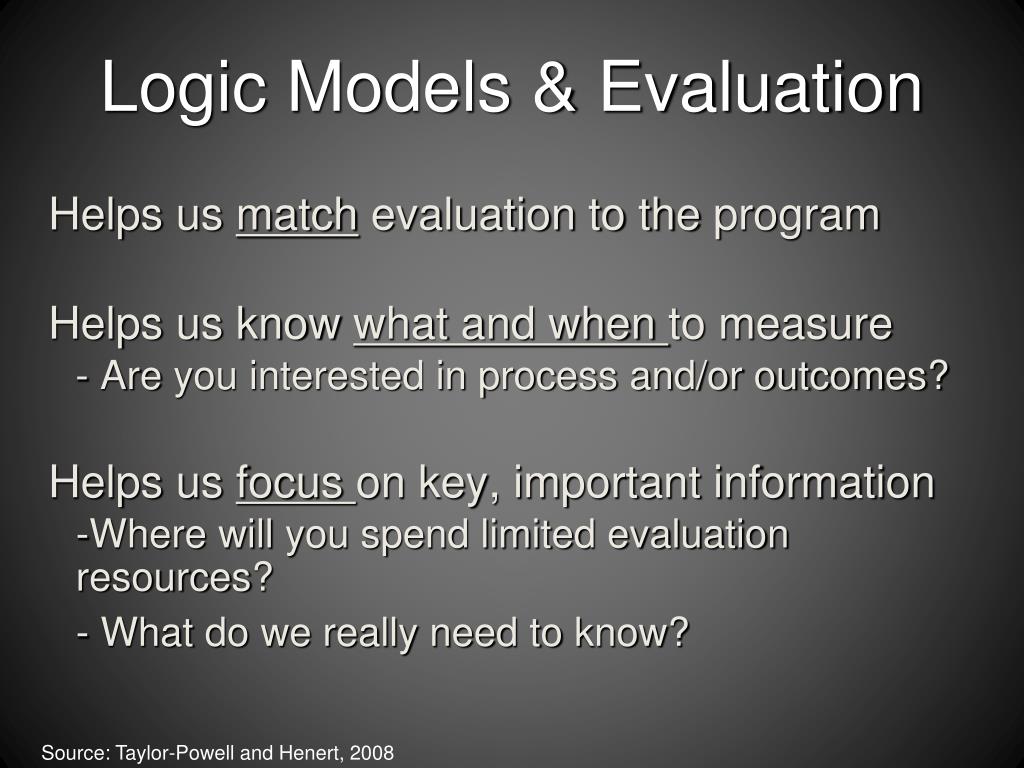 Logic Models & Evaluation

Helps us match evaluation to the program

Helps us know what and when to measure
- Are you interested in process and/or outcomes?

Helps us focus on key, important information
-Where will you spend limited evaluation resources?
- What do we really need to know?

Source: Taylor-Powell and Henert, 2008